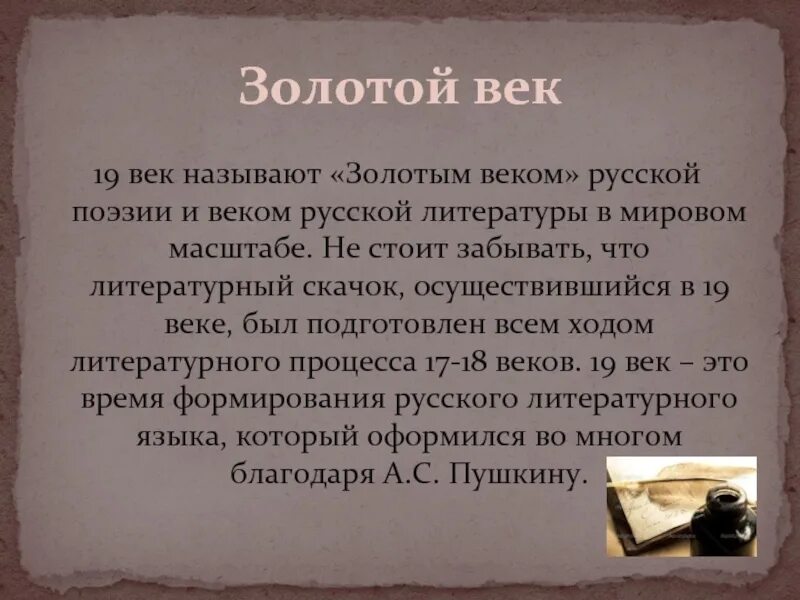 Золотой век

19 век называют «Золотым веком» русской поэзии и веком русской литературы в мировом масштабе. Не стоит забывать, что литературный скачок, осуществившийся в 19 веке, был подготовлен всем ходом литературного процесса 17-18 веков. 19 век – это время формирования русского литературного языка, который оформился во многом благодаря А.С. Пушкину.